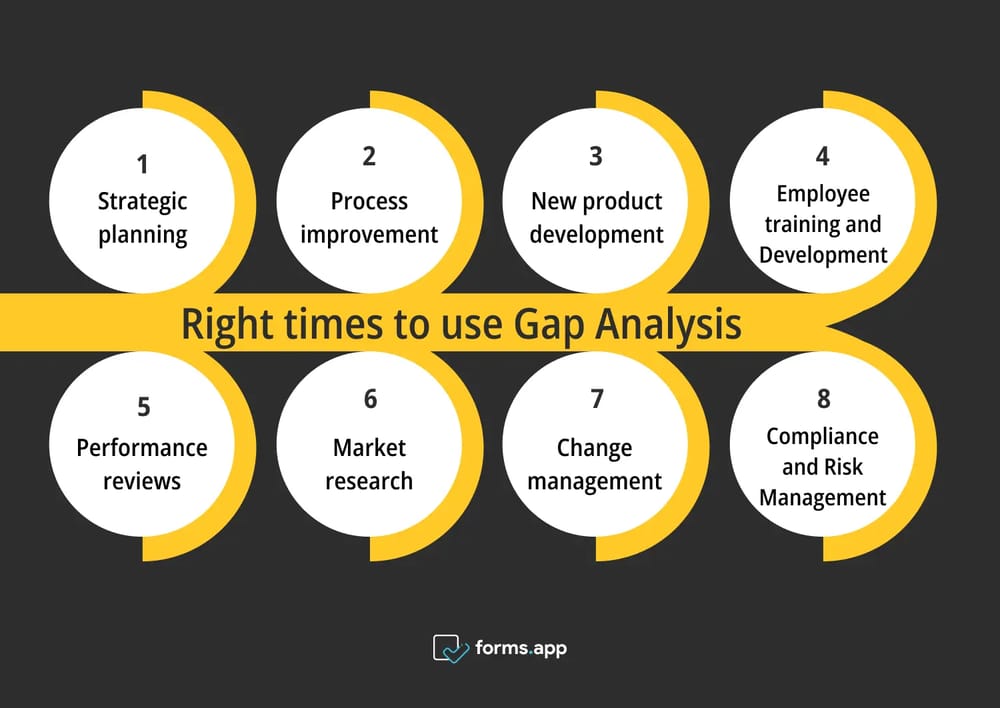 1
Strategic planning

2
Process improvement

3
New product development

4
Employee training and Development

Right times to use Gap Analysis

5
Performance reviews

6
Market research

7
Change management

8
Compliance and Risk Management

forms.app